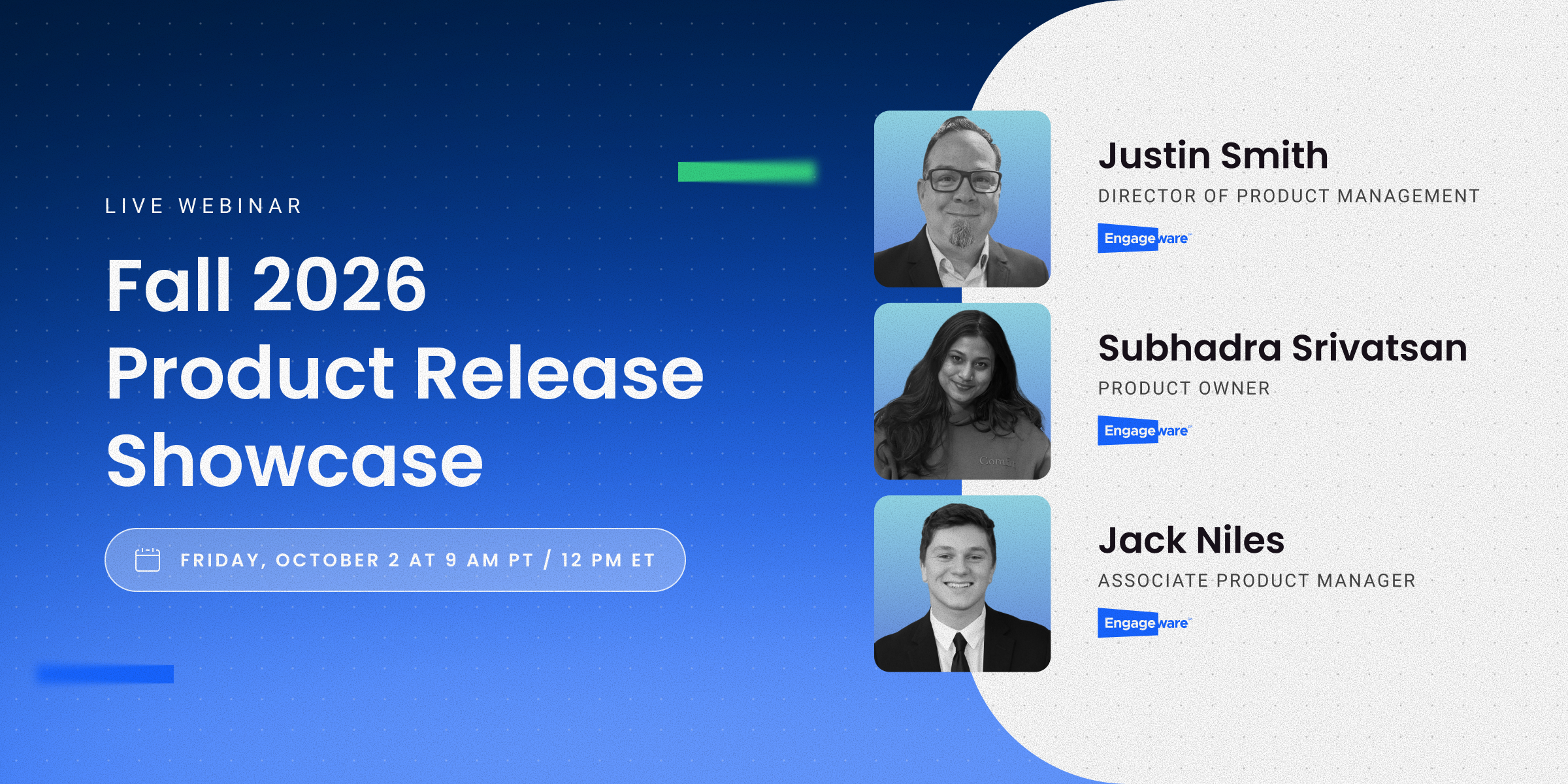 LIVE WEBINAR

Fall 2026 Product Release Showcase

FRIDAY, OCTOBER 2 AT 9 AM PT / 12 PM ET

Justin Smith

DIRECTOR OF PRODUCT MANAGEMENT

Engageware

Subhadra Srivatsan

PRODUCT OWNER

Engageware

Jack Niles

ASSOCIATE PRODUCT MANAGER

Engageware